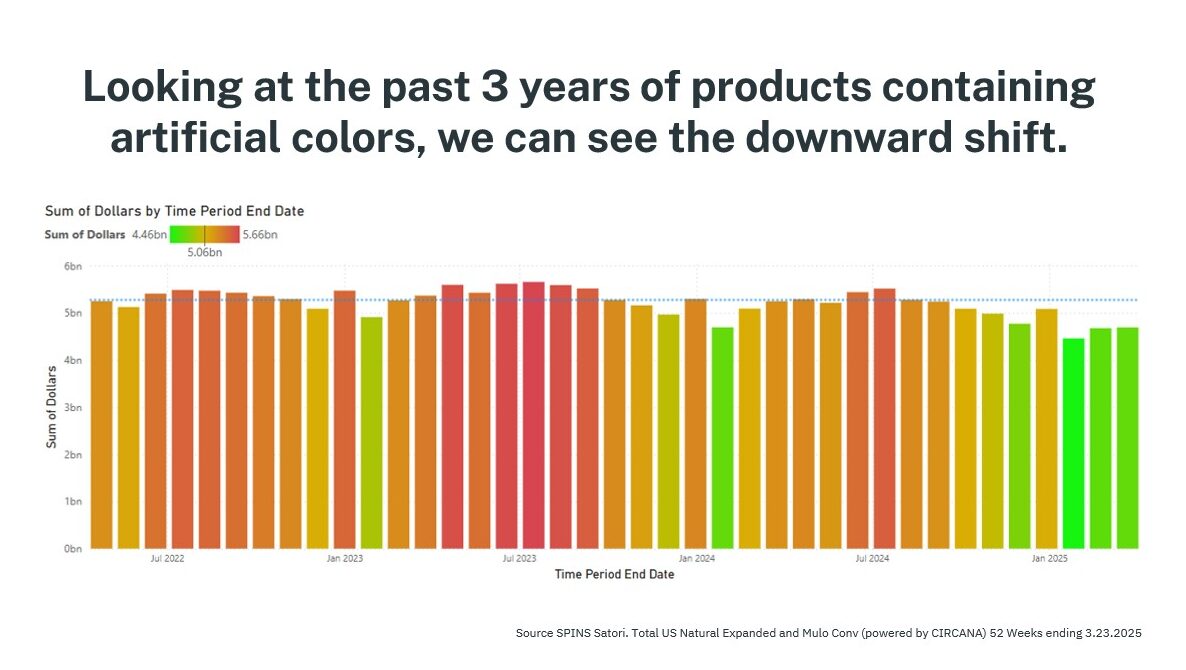 Looking at the past 3 years of products containing artificial colors, we can see the downward shift.

Sum of Dollars by Time Period End Date

Sum of Dollars 4.46bn 5.66bn
5.06bn

6bn
5bn
4bn
3bn
2bn
1bn
0bn

Sum of Dollars

Jul 2022
Jan 2023
Jul 2023
Jan 2024
Jul 2024
Jan 2025

Time Period End Date

Source SPINS Satori. Total US Natural Expanded and Mulo Conv (powered by CIRCANA) 52 Weeks ending 3.23.2025